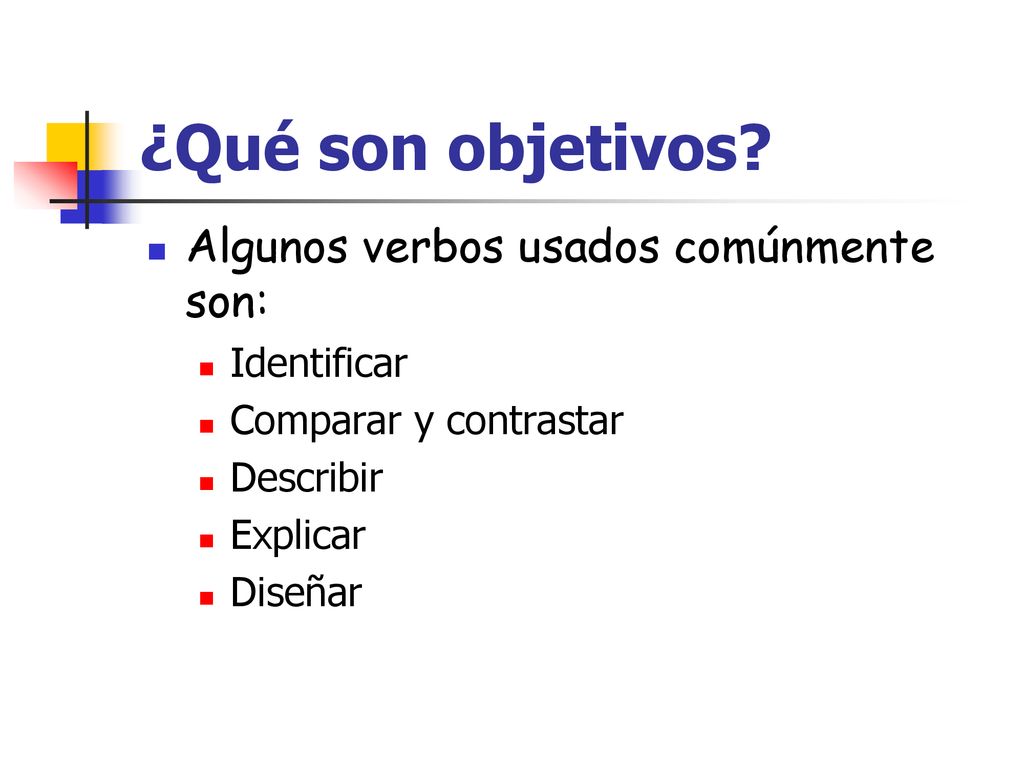 ¿Qué son objetivos?

Algunos verbos usados comúnmente son:

Identificar
Comparar y contrastar
Describir
Explicar
Diseñar